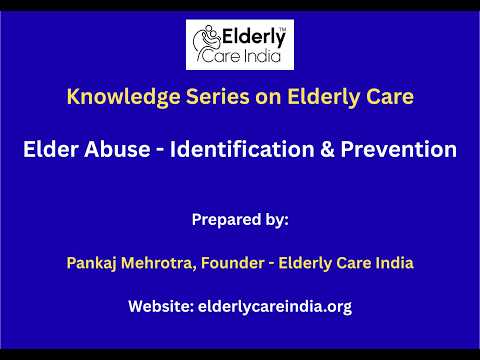 Elderly™
Care India

Knowledge Series on Elderly Care

Elder Abuse - Identification & Prevention

Prepared by:

Pankaj Mehrotra, Founder - Elderly Care India

Website: elderlycareindia.org